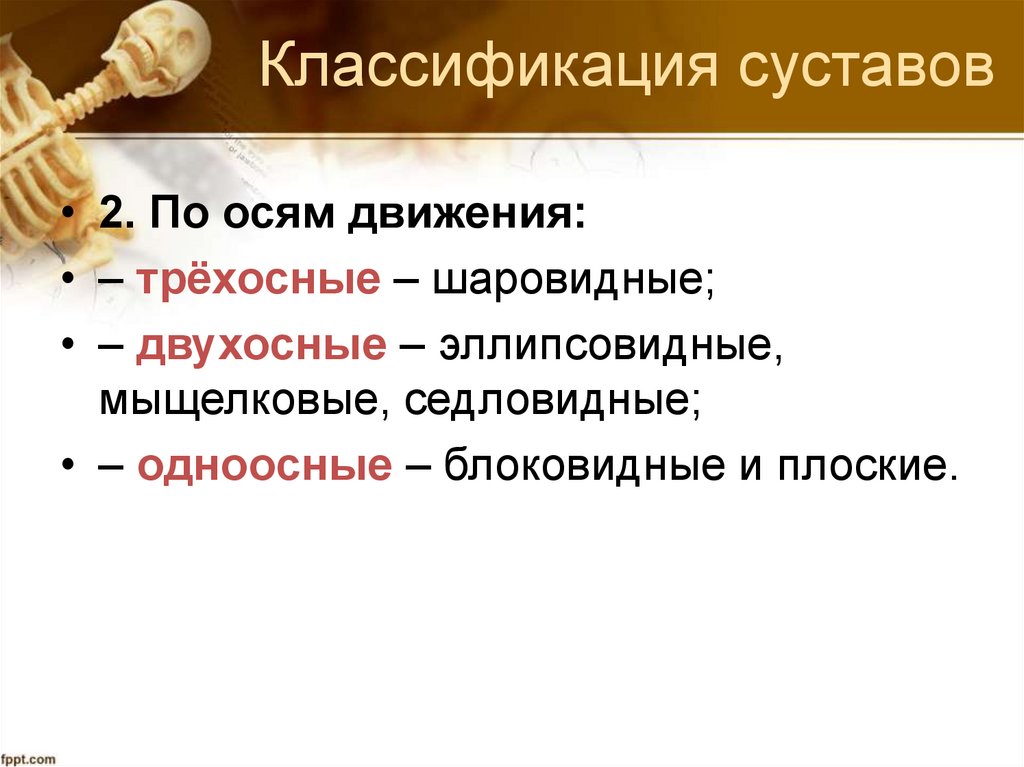 Классификация суставов

• 2. По осям движения:
• – трёхосные – шаровидные;
• – двухосные – эллипсовидные, мыщелковые, седловидные;
• – одноосные – блоковидные и плоские.

fppt.com